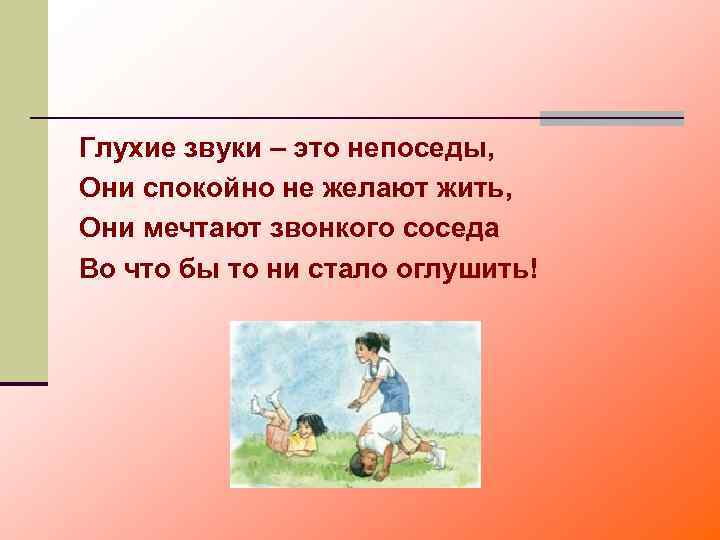 Глухие звуки – это непоседы,
Они спокойно не желают жить,
Они мечтают звонкого соседа
Во что бы то ни стало оглушить!